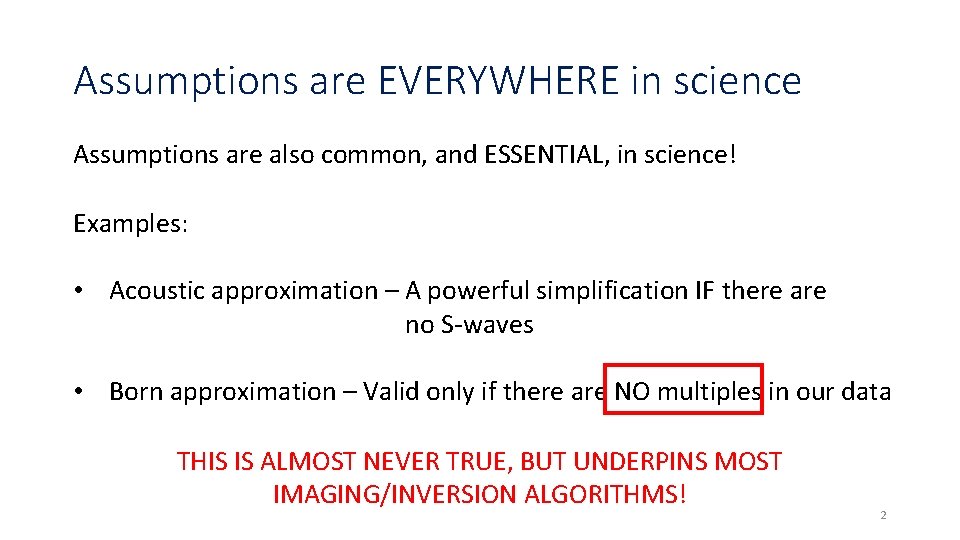 Assumptions are EVERYWHERE in science

Assumptions are also common, and ESSENTIAL, in science!

Examples:

• Acoustic approximation – A powerful simplification IF there are no S-waves

• Born approximation – Valid only if there are NO multiples in our data

THIS IS ALMOST NEVER TRUE, BUT UNDERPINS MOST IMAGING/INVERSION ALGORITHMS!

2